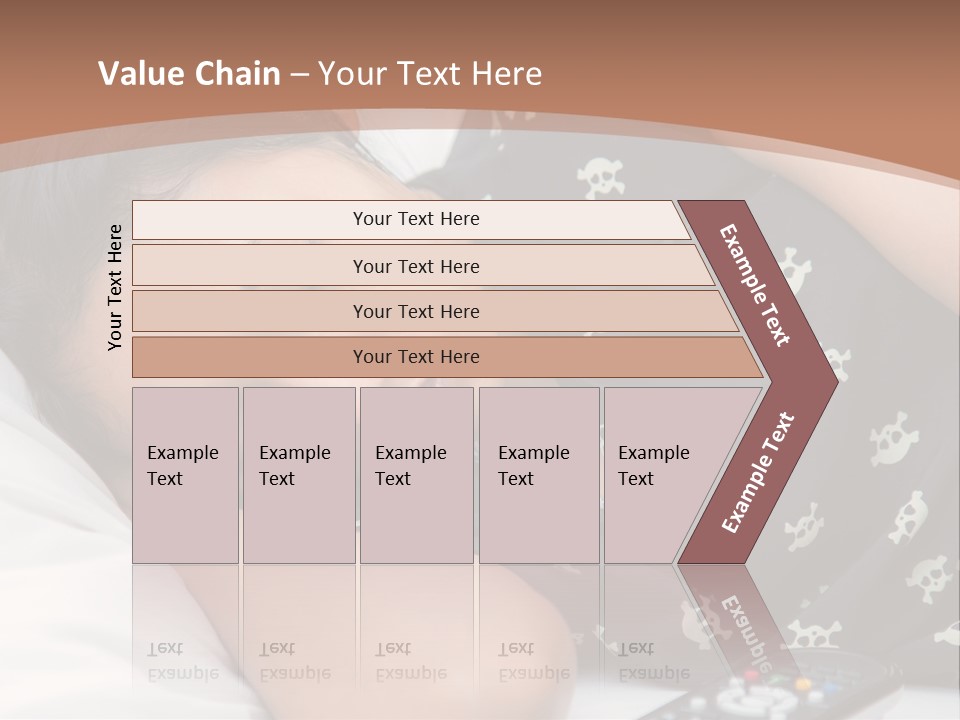 Value Chain – Your Text Here

Your Text Here

Your Text Here

Your Text Here

Your Text Here

Your Text Here

Example Text

Example Text

Example Text

Example Text

Example Text

Example Text

Example Text